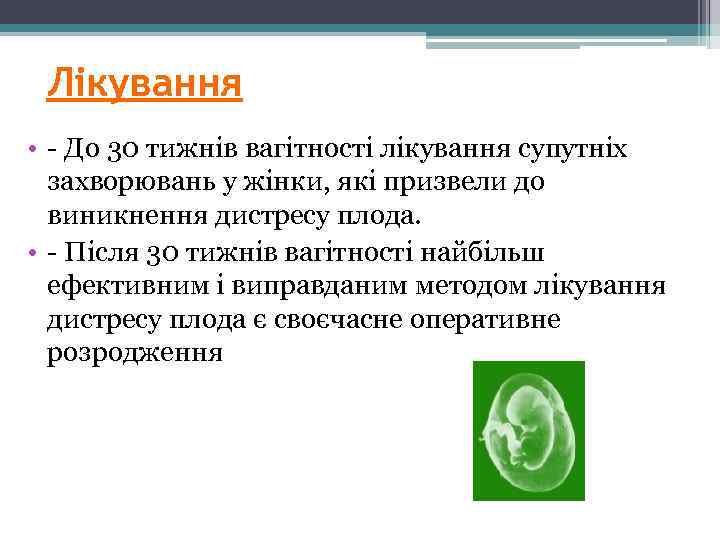 Лікування

• - До 30 тижнів вагітності лікування супутніх захворювань у жінки, які призвели до виникнення дистресу плода.
• - Після 30 тижнів вагітності найбільш ефективним і виправданим методом лікування дистресу плода є своєчасне оперативне розродження